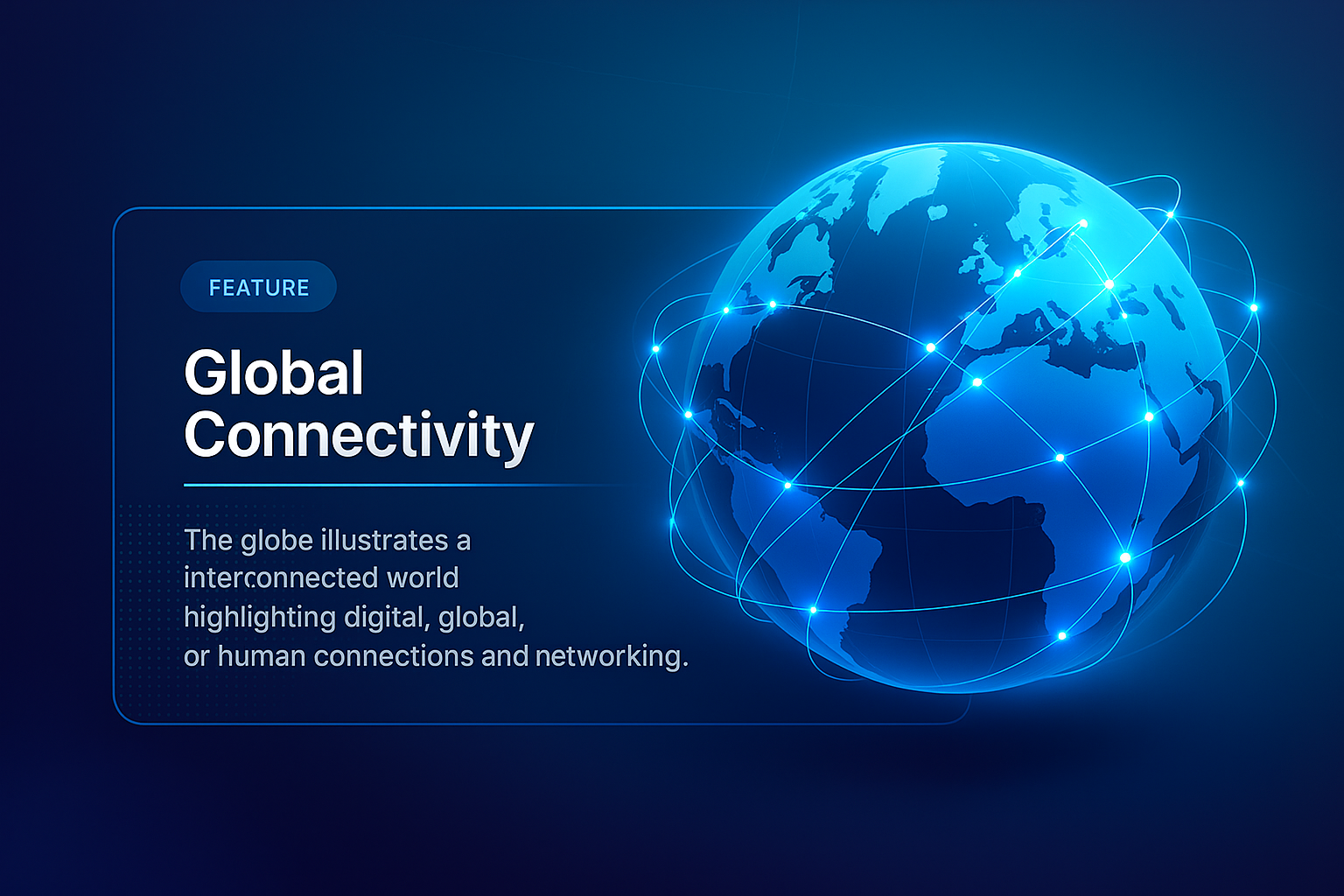 FEATURE

Global Connectivity

The globe illustrates a interconnected world highlighting digital, global, or human connections and networking.